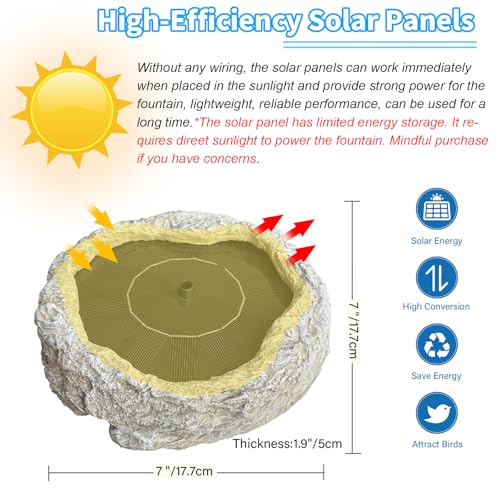 High-Efficiency Solar Panels

Without any wiring, the solar panels can work immediately when placed in the sunlight and provide strong power for the fountain, lightweight, reliable performance, can be used for a long time.*The solar panel has limited energy storage. It requires direet sunlight to power the fountain. Mindful purchase if you have concerns.

Solar Energy

High Conversion

Save Energy

Attract Birds

7 "/17.7cm

Thickness:1.9"/5cm

7 "/17.7cm